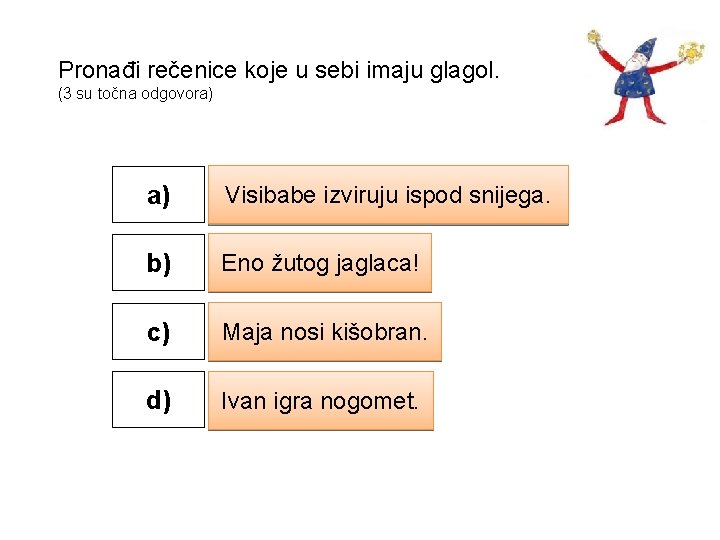 Pronađi rečenice koje u sebi imaju glagol.
(3 su točna odgovora)

a) Visibabe izviruju ispod snijega.

b) Eno žutog jaglaca!

c) Maja nosi kišobran.

d) Ivan igra nogomet.